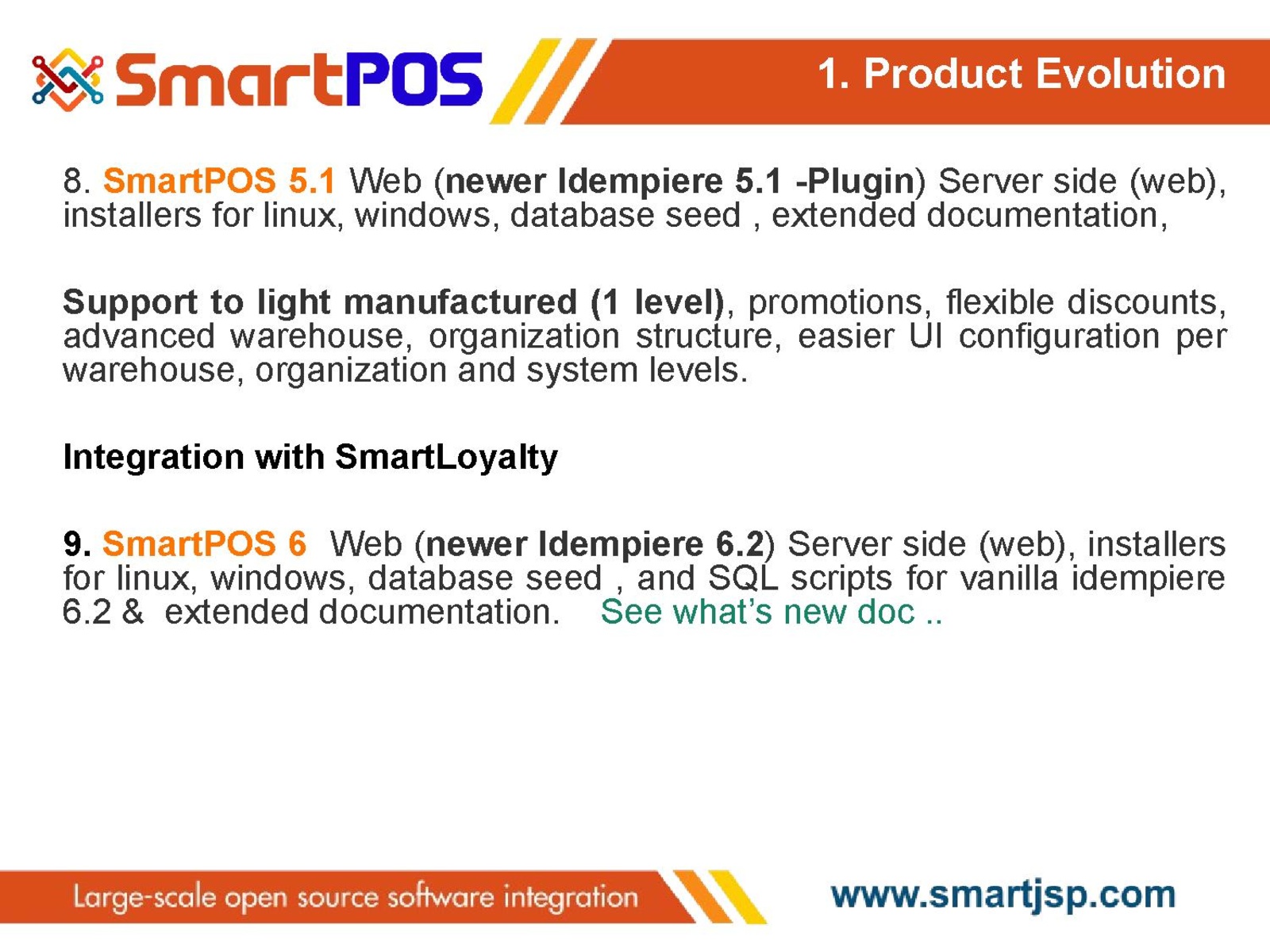 SmartPOS

1. Product Evolution

8. SmartPOS 5.1 Web (newer Idempiere 5.1 -Plugin) Server side (web), installers for linux, windows, database seed , extended documentation,

Support to light manufactured (1 level), promotions, flexible discounts, advanced warehouse, organization structure, easier UI configuration per warehouse, organization and system levels.

Integration with SmartLoyalty

9. SmartPOS 6 Web (newer Idempiere 6.2) Server side (web), installers for linux, windows, database seed , and SQL scripts for vanilla idempiere 6.2 & extended documentation. See what's new doc ..

Large-scale open source software integration

www.smartjsp.com